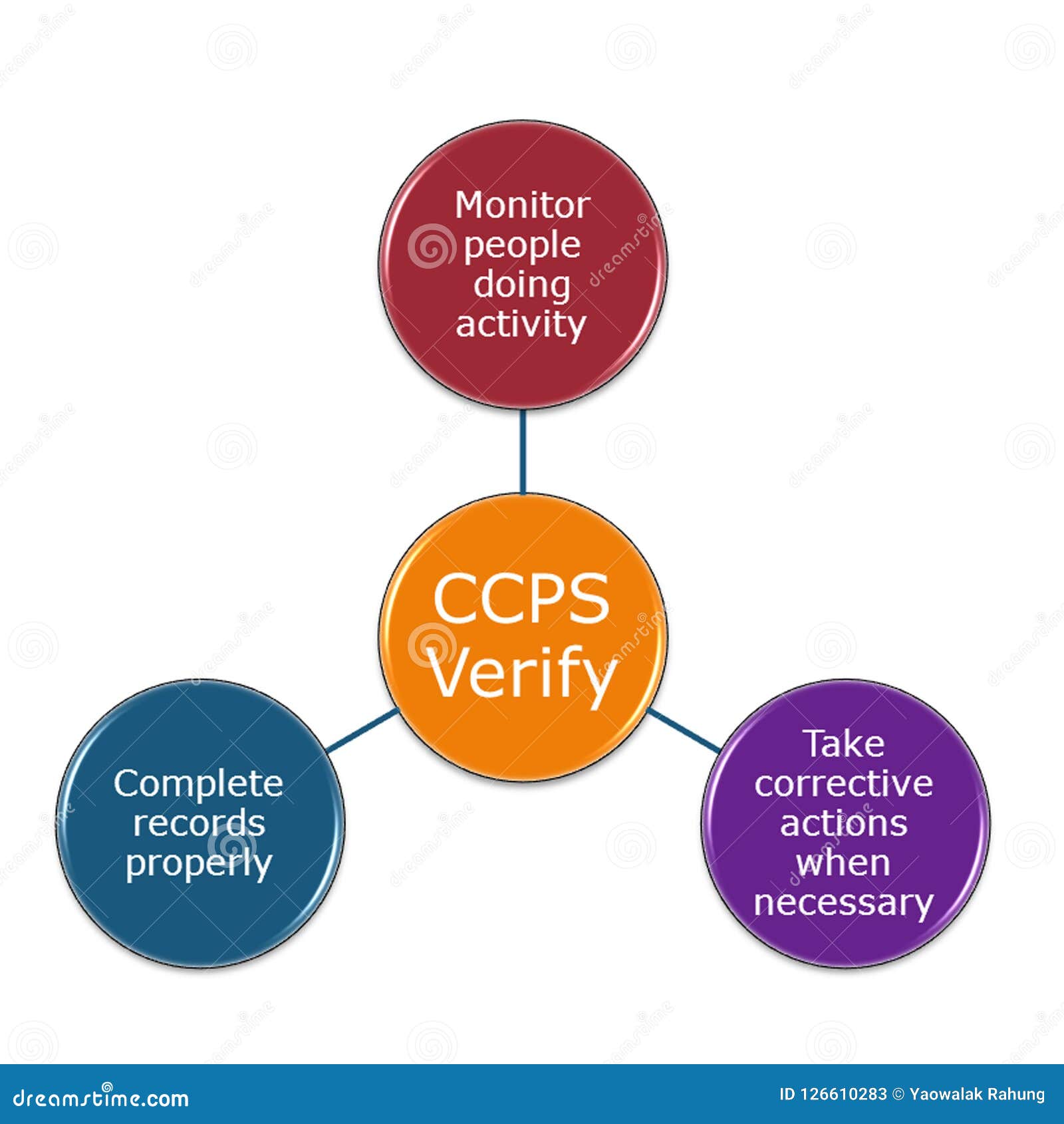 Monitor people doing activity

CCPS Verify

Complete records properly

Take corrective actions when necessary

dreamstime.com

ID 126610283 © Yaowalak Rahung